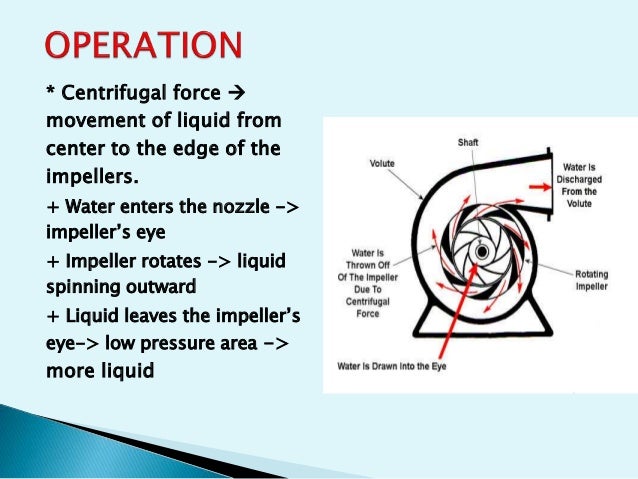 OPERATION

* Centrifugal force → movement of liquid from center to the edge of the impellers.

+ Water enters the nozzle -> impeller's eye

+ Impeller rotates -> liquid spinning outward

+ Liquid leaves the impeller's eye-> low pressure area -> more liquid

Shaft

Volute

Water Is Discharged From the Volute

Water Is Thrown Off Of The Impeller Due To Centrifugal Force

Rotating Impeller

Water Is Drawn Into the Eye